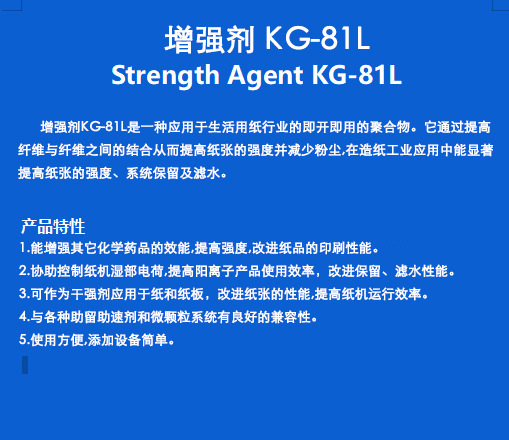 增强剂 KG-81L
Strength Agent KG-81L

增强剂KG-81L是一种应用于生活用纸行业的即开即用的聚合物。它通过提高纤维与纤维之间的结合从而提高纸张的强度并减少粉尘,在造纸工业应用中能显著提高纸张的强度、系统保留及滤水。

产品特性
1.能增强其它化学药品的效能,提高强度,改进纸品的印刷性能。
2.协助控制纸机湿部电荷,提高阳离子产品使用效率，改进保留、滤水性能。
3.可作为干强剂应用于纸和纸板，改进纸张的性能,提高纸机运行效率。
4.与各种助留助速剂和微颗粒系统有良好的兼容性。
5.使用方便,添加设备简单。